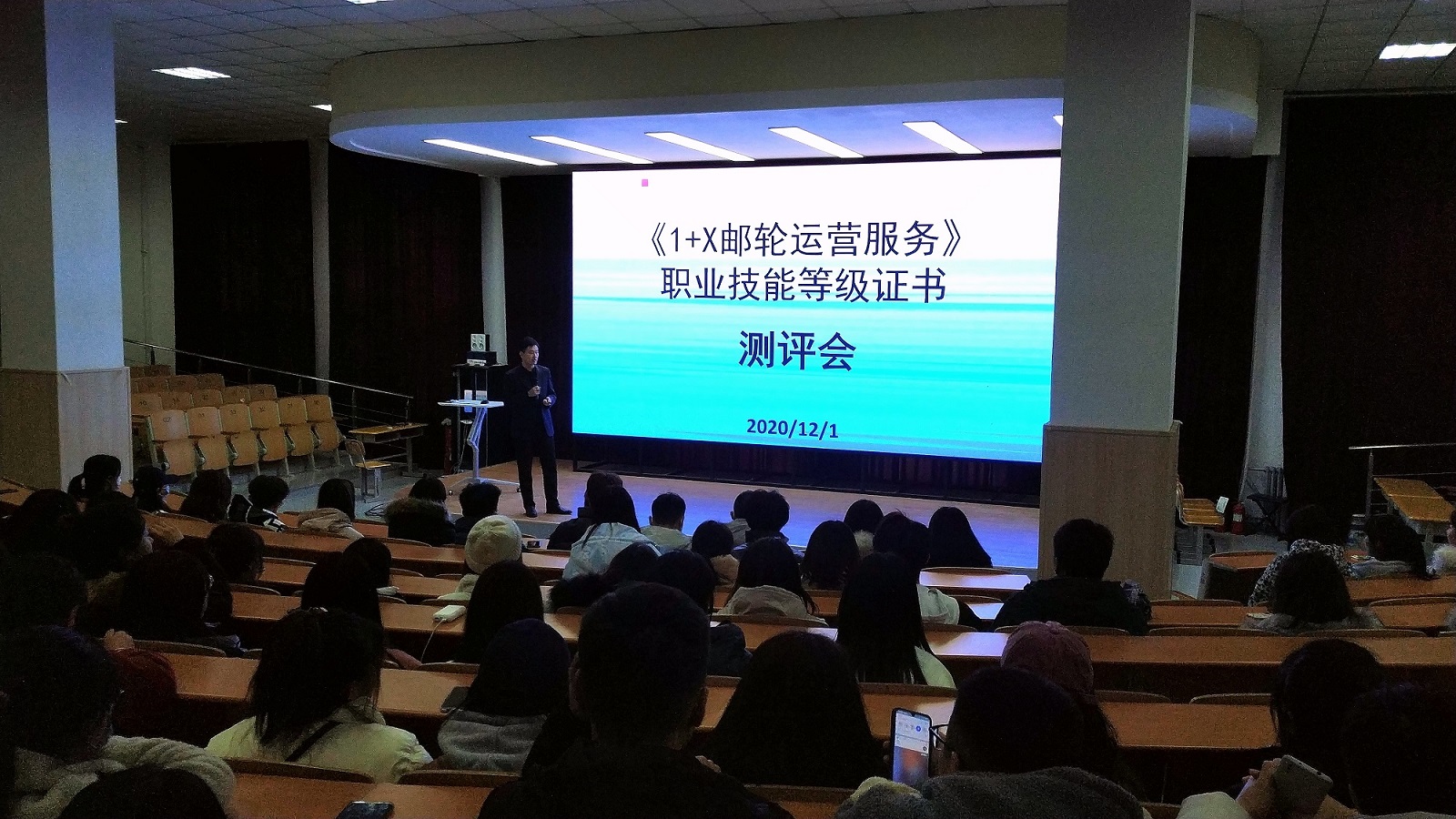 《1+X邮轮运营服务》
职业技能等级证书

测评会

2020/12/1